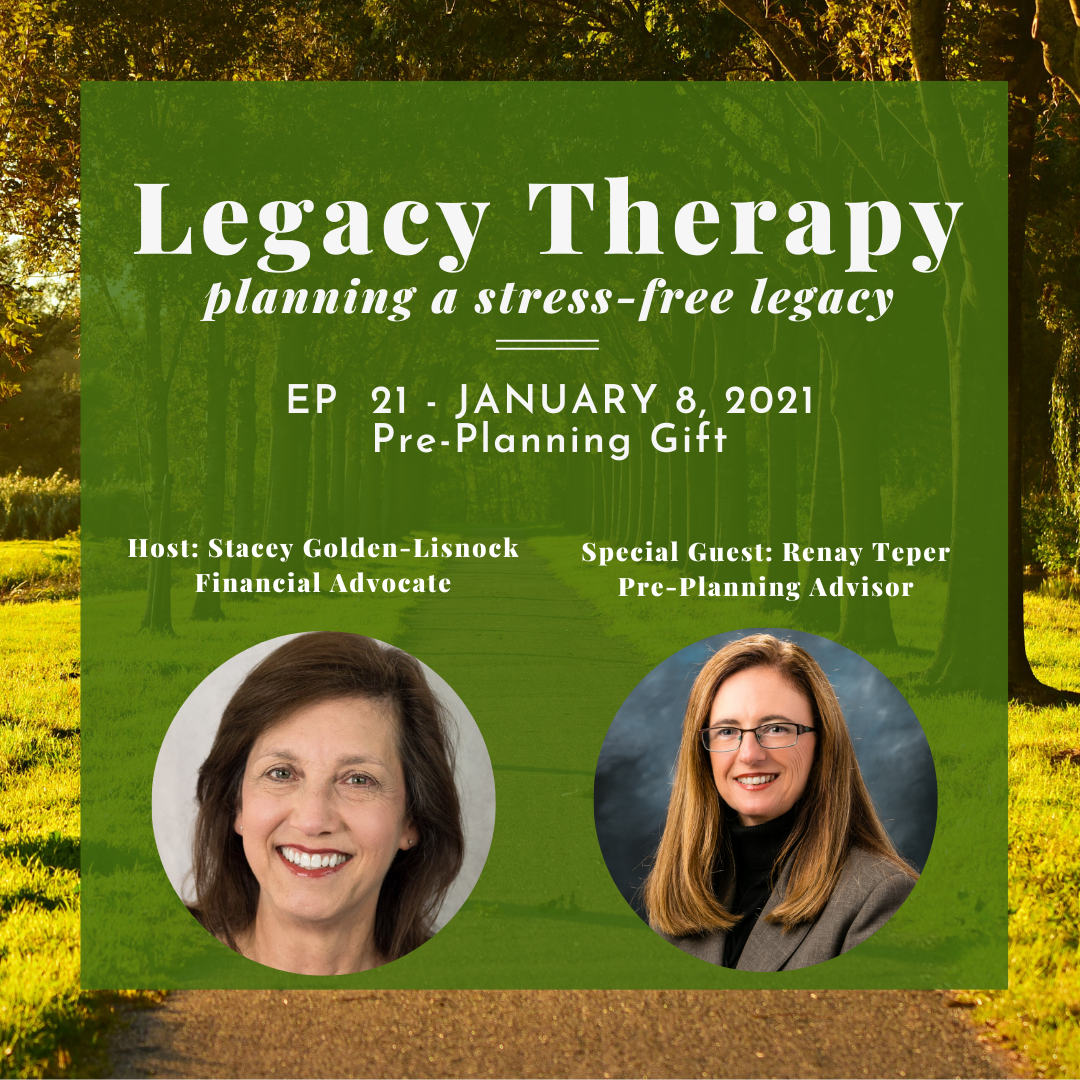 Legacy Therapy
planning a stress-free legacy

EP 21 - JANUARY 8, 2021
Pre-Planning Gift

Host: Stacey Golden-Lisnock
Financial Advocate

Special Guest: Renay Teper
Pre-Planning Advisor